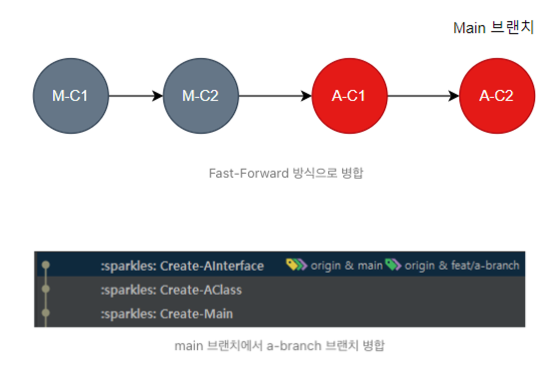 Main 브랜치

M-C1

M-C2

A-C1

A-C2

Fast-Forward 방식으로 병합

:sparkles: Create-AInterface origin & main origin & feat/a-branch

:sparkles: Create-AClass

:sparkles: Create-Main

main 브랜치에서 a-branch 브랜치 병합